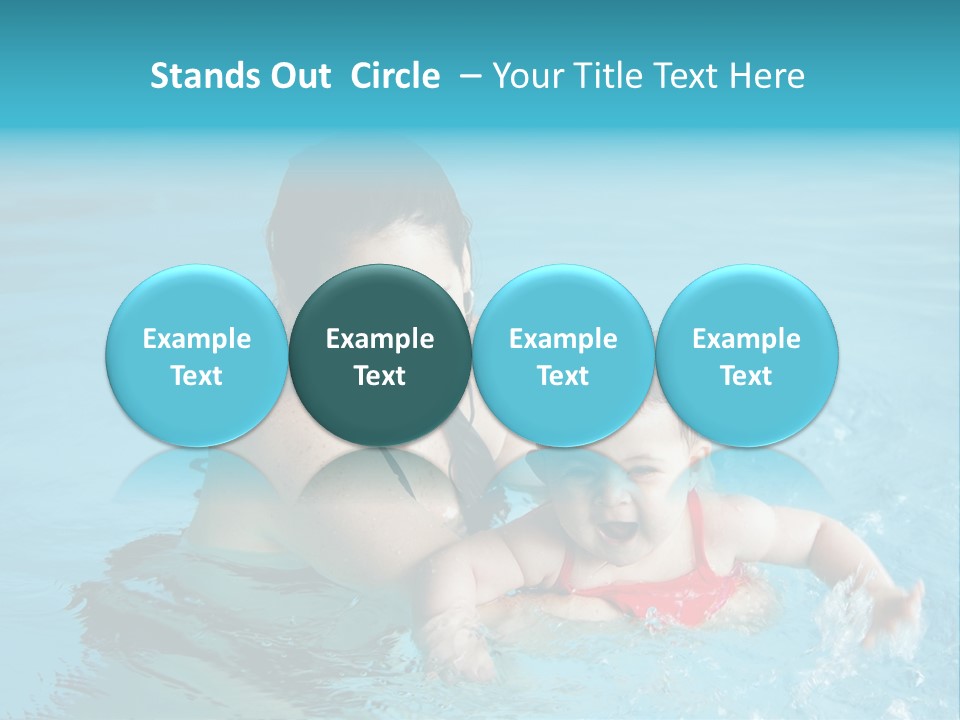 Stands Out Circle – Your Title Text Here

Example Text

Example Text

Example Text

Example Text